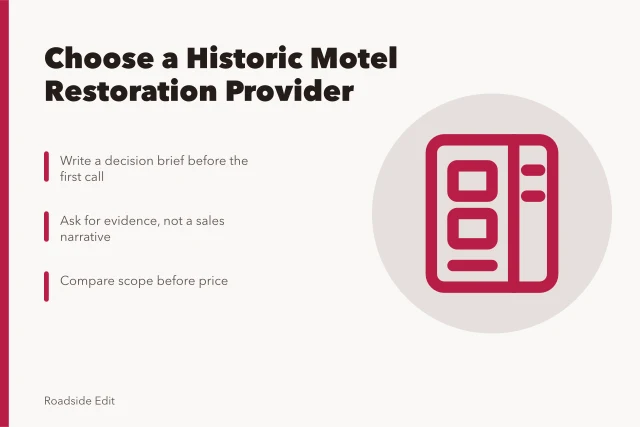 Choose a Historic Motel Restoration Provider

Write a decision brief before the first call

Ask for evidence, not a sales narrative

Compare scope before price

Roadside Edit